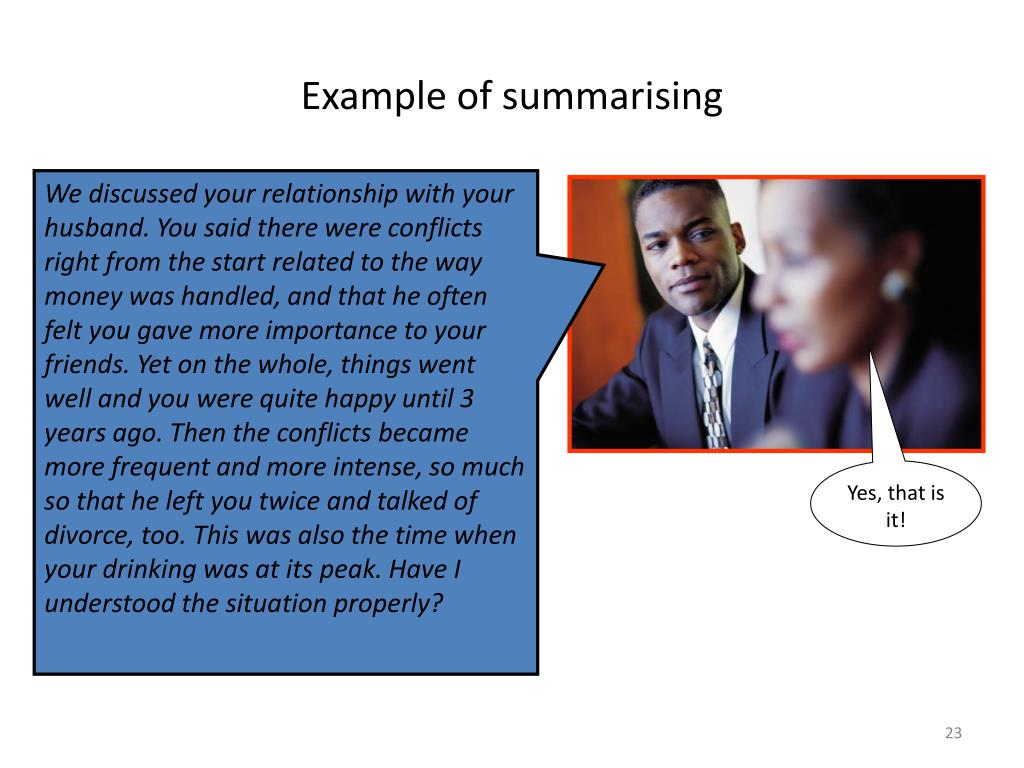 Example of summarising

We discussed your relationship with your husband. You said there were conflicts right from the start related to the way money was handled, and that he often felt you gave more importance to your friends. Yet on the whole, things went well and you were quite happy until 3 years ago. Then the conflicts became more frequent and more intense, so much so that he left you twice and talked of divorce, too. This was also the time when your drinking was at its peak. Have I understood the situation properly?

Yes, that is it!

23